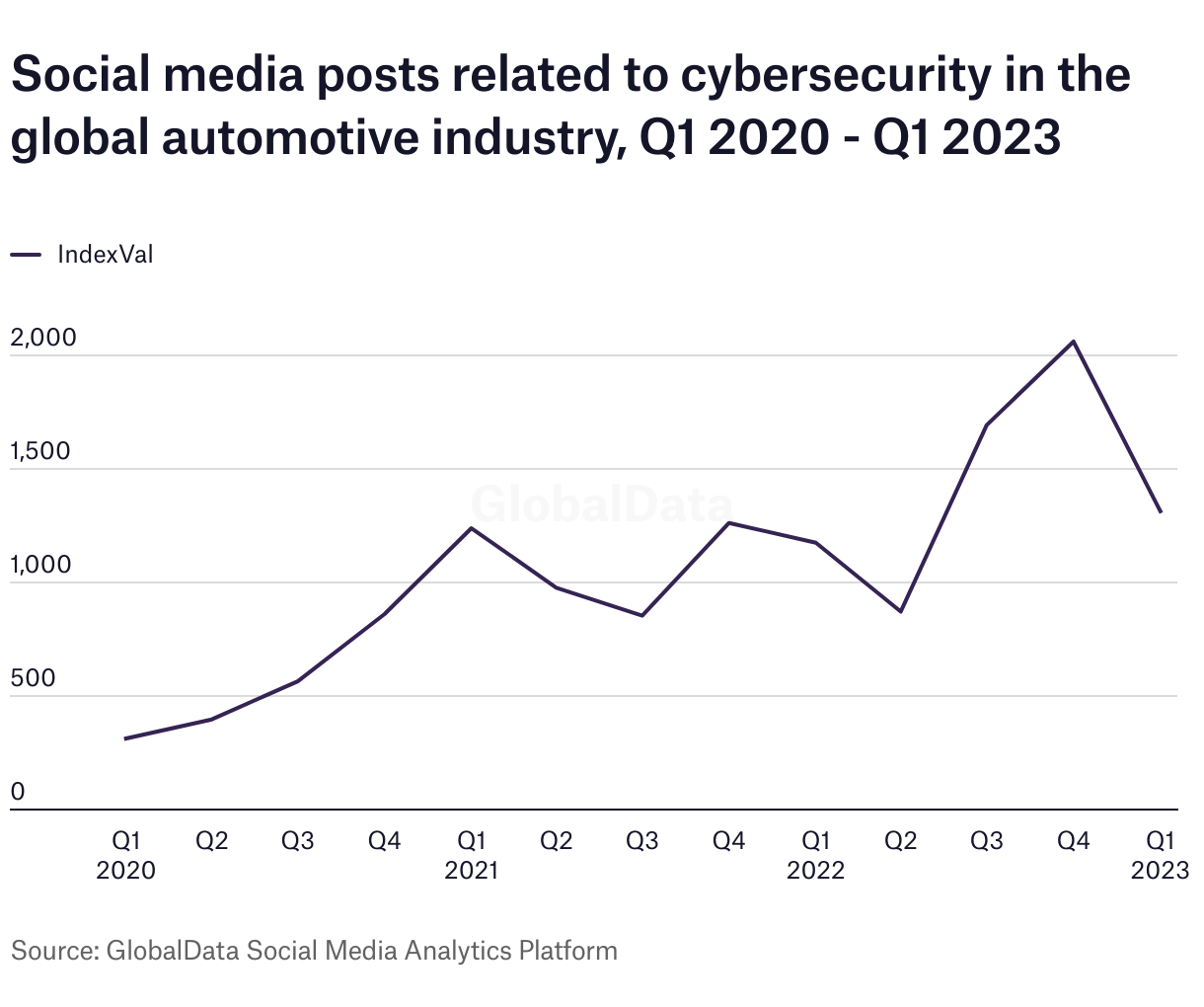 Social media posts related to cybersecurity in the global automotive industry, Q1 2020 - Q1 2023

IndexVal

2,000
1,500
1,000
500
0

GlobalData

Q1 2020
Q2
Q3
Q4
Q1 2021
Q2
Q3
Q4
Q1 2022
Q2
Q3
Q4
Q1 2023

Source: GlobalData Social Media Analytics Platform